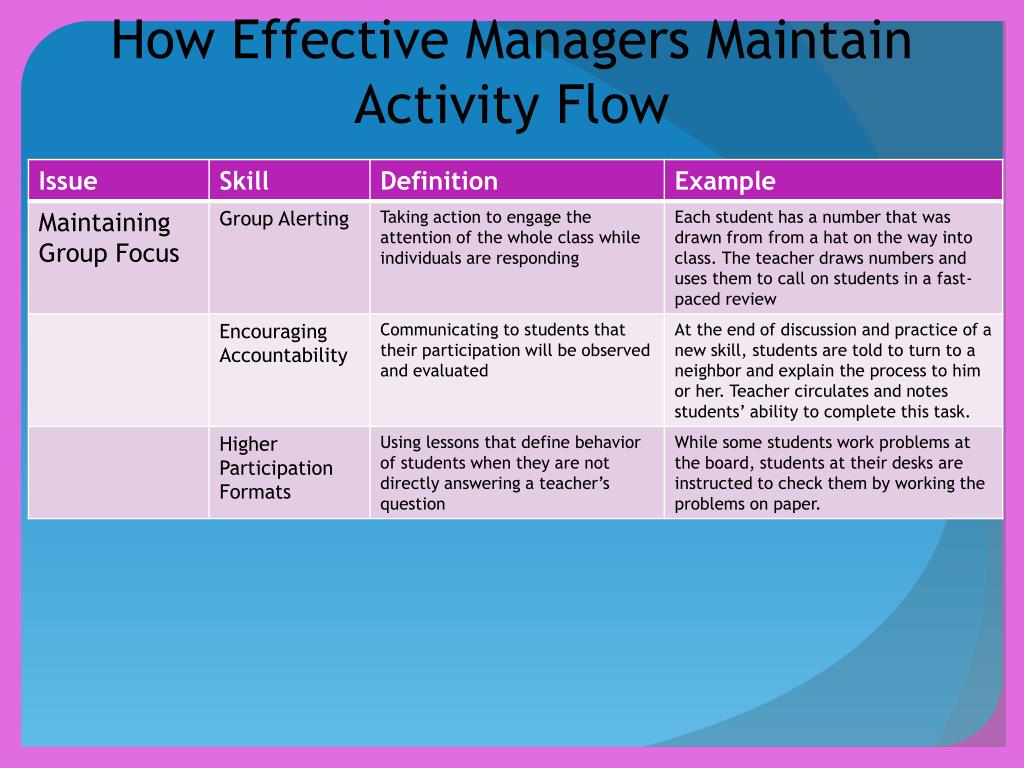 How Effective Managers Maintain Activity Flow

| Issue | Skill | Definition | Example |
|---|---|---|---|
| Maintaining Group Focus | Group Alerting | Taking action to engage the attention of the whole class while individuals are responding | Each student has a number that was drawn from from a hat on the way into class. The teacher draws numbers and uses them to call on students in a fast-paced review |
| | Encouraging Accountability | Communicating to students that their participation will be observed and evaluated | At the end of discussion and practice of a new skill, students are told to turn to a neighbor and explain the process to him or her. Teacher circulates and notes students' ability to complete this task. |
| | Higher Participation Formats | Using lessons that define behavior of students when they are not directly answering a teacher's question | While some students work problems at the board, students at their desks are instructed to check them by working the problems on paper. |